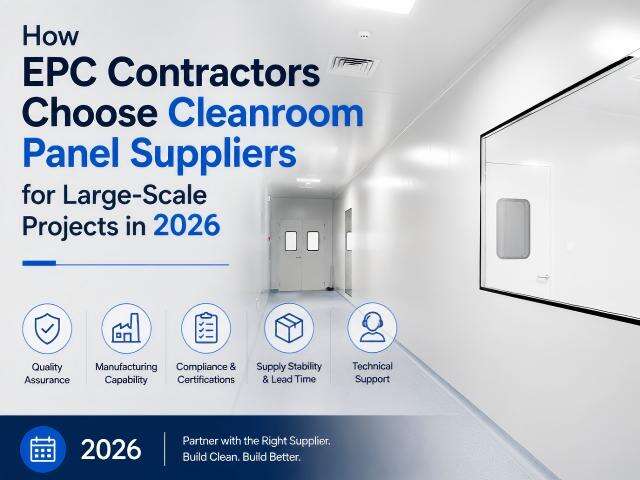 How
EPC Contractors Choose Cleanroom Panel Suppliers for Large-Scale Projects in 2026

Quality Assurance

Manufacturing Capability

Compliance & Certifications

Supply Stability & Lead Time

Technical Support

2026

Partner with the Right Supplier.
Build Clean. Build Better.